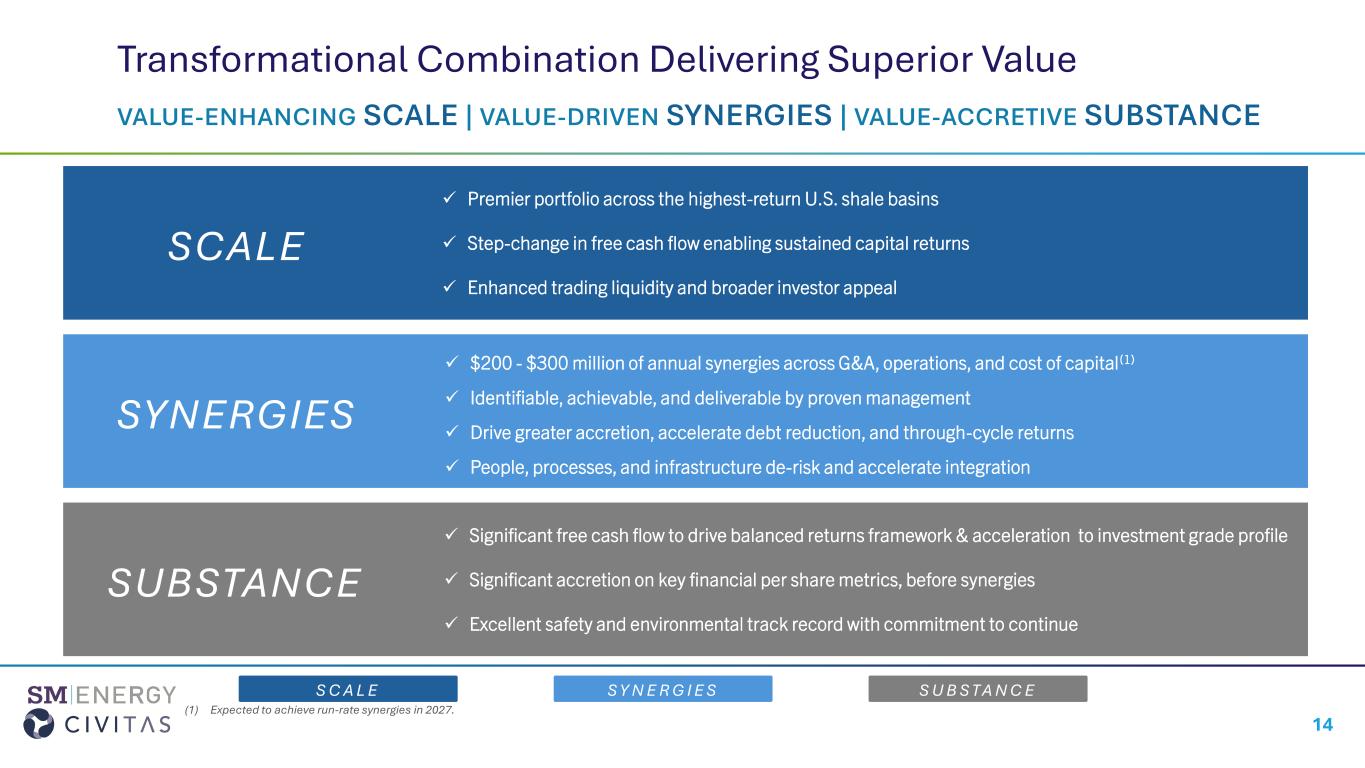 Transformational Combination Delivering Superior Value

VALUE-ENHANCING SCALE | VALUE-DRIVEN SYNERGIES | VALUE-ACCRETIVE SUBSTANCE

SCALE

✓ Premier portfolio across the highest-return U.S. shale basins

✓ Step-change in free cash flow enabling sustained capital returns

✓ Enhanced trading liquidity and broader investor appeal

SYNERGIES

✓ \$200 - \$300 million of annual synergies across G&A, operations, and cost of capital$^{(1)}$

✓ Identifiable, achievable, and deliverable by proven management

✓ Drive greater accretion, accelerate debt reduction, and through-cycle returns

✓ People, processes, and infrastructure de-risk and accelerate integration

SUBSTANCE

✓ Significant free cash flow to drive balanced returns framework & acceleration to investment grade profile

✓ Significant accretion on key financial per share metrics, before synergies

✓ Excellent safety and environmental track record with commitment to continue

SM ENERGY

CIVITAS

SCALE

SYNERGIES

SUBSTANCE

(1) Expected to achieve run-rate synergies in 2027.

14